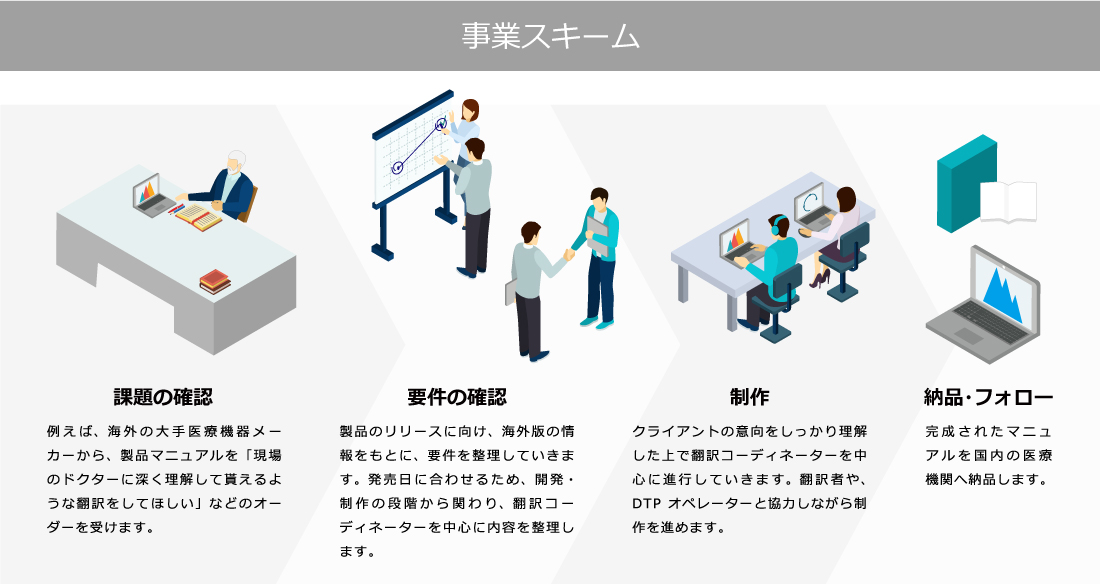 事業スキーム

課題の確認

例えば、海外の大手医療機器メーカーから、製品マニュアルを「現場のドクターに深く理解して貰えるような翻訳をしてほしい」などのオーダーを受けます。

要件の確認

製品のリリースに向け、海外版の情報をもとに、要件を整理していきます。発売日に合わせるため、開発・制作の段階から関わり、翻訳コーディネーターを中心に内容を整理します。

制作

クライアントの意向をしっかり理解した上で翻訳コーディネーターを中心に進行していきます。翻訳者や、DTP オペレーターと協力しながら制作を進めます。

納品・フォロー

完成されたマニュアルを国内の医療機関へ納品します。